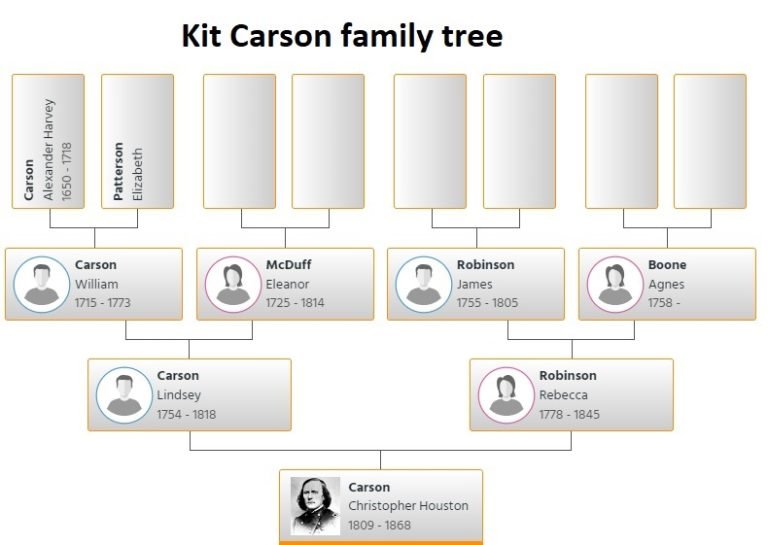 Kit Carson family tree

Carson
Alexander Harvey
1650 - 1718

Patterson
Elizabeth

Carson
William
1715 - 1773

McDuff
Eleanor
1725 - 1814

Robinson
James
1755 - 1805

Boone
Agnes
1758 -

Carson
Lindsey
1754 - 1818

Robinson
Rebecca
1778 - 1845

Carson
Christopher Houston
1809 - 1868